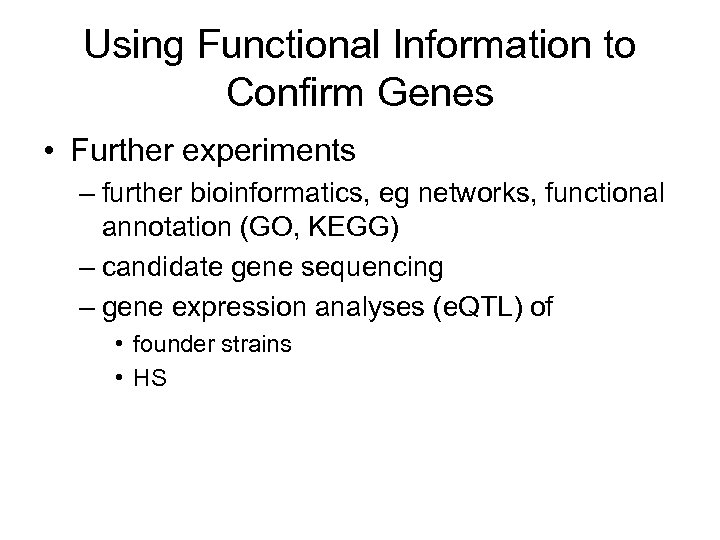 Using Functional Information to Confirm Genes

• Further experiments
– further bioinformatics, eg networks, functional annotation (GO, KEGG)
– candidate gene sequencing
– gene expression analyses (eQTL) of
• founder strains
• HS